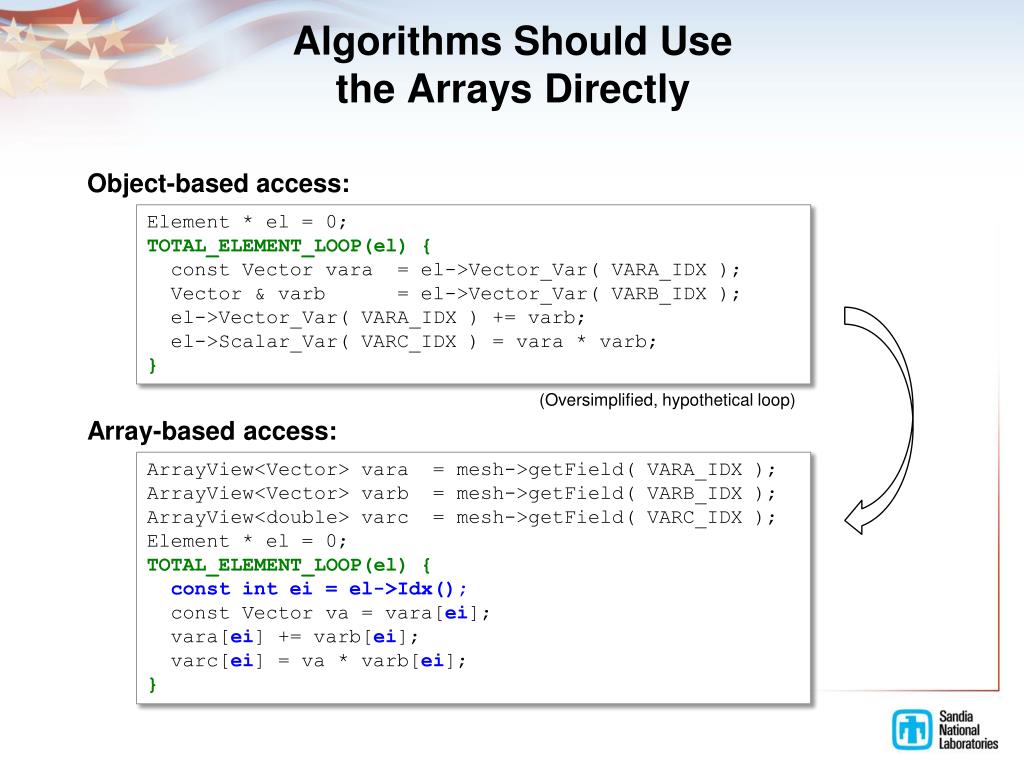 Algorithms Should Use the Arrays Directly

Object-based access:

Element * el = 0;
TOTAL_ELEMENT_LOOP(el) {
  const Vector vara  = el->Vector_Var( VARA_IDX );
  Vector & varb      = el->Vector_Var( VARB_IDX );
  el->Vector_Var( VARA_IDX ) += varb;
  el->Scalar_Var( VARC_IDX ) = vara * varb;
}

(Oversimplified, hypothetical loop)

Array-based access:

ArrayView<Vector> vara  = mesh->getField( VARA_IDX );
ArrayView<Vector> varb  = mesh->getField( VARB_IDX );
ArrayView<double> varc  = mesh->getField( VARC_IDX );
Element * el = 0;
TOTAL_ELEMENT_LOOP(el) {
  const int ei = el->Idx();
  const Vector va = vara[ei];
  vara[ei] += varb[ei];
  varc[ei] = va * varb[ei];
}

Sandia National Laboratories